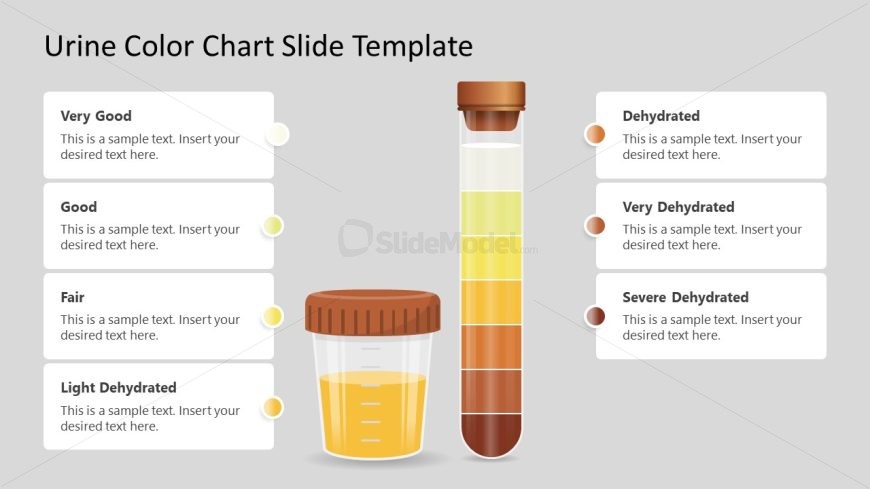 Urine Color Chart Slide Template

Very Good
This is a sample text. Insert your desired text here.

Good
This is a sample text. Insert your desired text here.

Fair
This is a sample text. Insert your desired text here.

Light Dehydrated
This is a sample text. Insert your desired text here.

SlideModel.com

Dehydrated
This is a sample text. Insert your desired text here.

Very Dehydrated
This is a sample text. Insert your desired text here.

Severe Dehydrated
This is a sample text. Insert your desired text here.